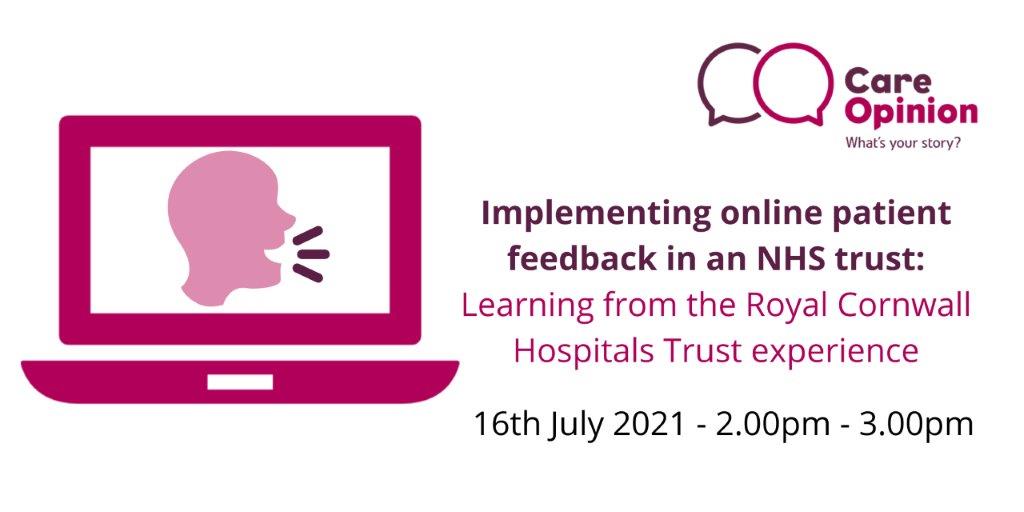 Care Opinion
What's your story?

Implementing online patient feedback in an NHS trust:
Learning from the Royal Cornwall Hospitals Trust experience

16th July 2021 - 2.00pm - 3.00pm